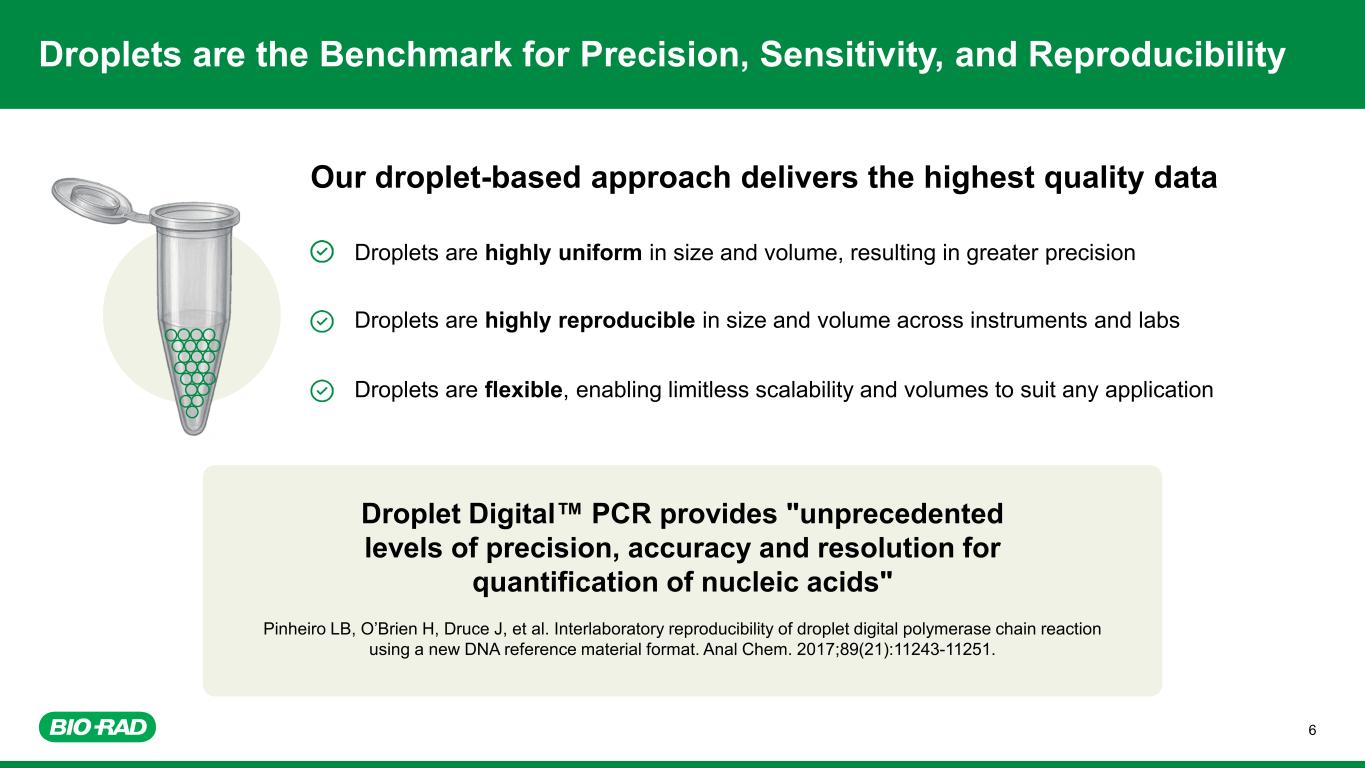 Droplets are the Benchmark for Precision, Sensitivity, and Reproducibility

Our droplet-based approach delivers the highest quality data

Droplets are highly uniform in size and volume, resulting in greater precision

Droplets are highly reproducible in size and volume across instruments and labs

Droplets are flexible, enabling limitless scalability and volumes to suit any application

Droplet Digital™ PCR provides "unprecedented levels of precision, accuracy and resolution for quantification of nucleic acids"

Pinheiro LB, O'Brien H, Druce J, et al. Interlaboratory reproducibility of droplet digital polymerase chain reaction using a new DNA reference material format. Anal Chem. 2017;89(21):11243-11251.

BIO-RAD

6